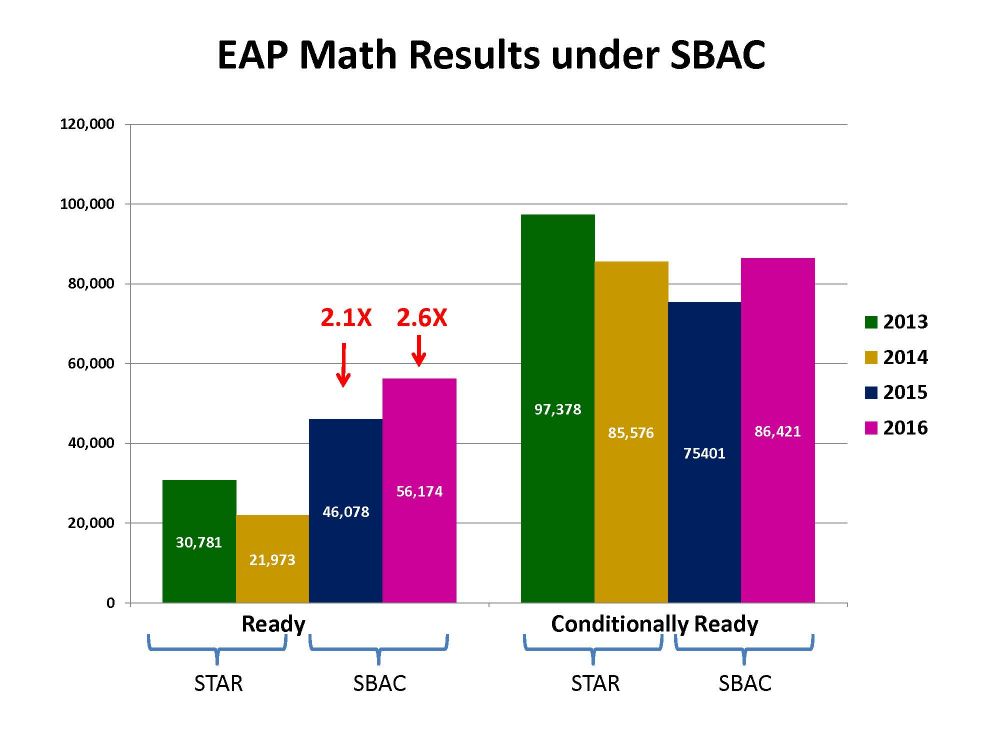 EAP Math Results under SBAC

120,000
100,000
80,000
60,000
40,000
20,000
0

2.1X 2.6X

30,781
21,973
46,078
56,174
97,378
85,576
75401
86,421

2013
2014
2015
2016

Ready
Conditionally Ready

STAR
SBAC
STAR
SBAC